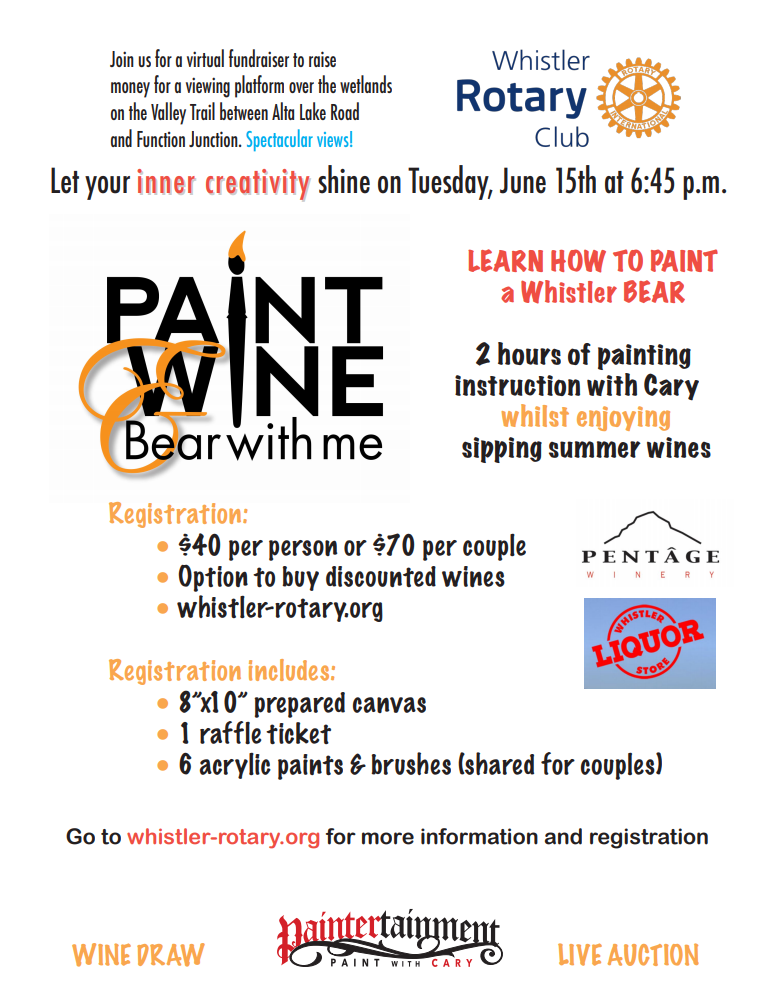 Join us for a virtual fundraiser to raise money for a viewing platform over the wetlands on the Valley Trail between Alta Lake Road and Function Junction. Spectacular views!

Whistler Rotary Club

ROTARY INTERNATIONAL

Let your inner creativity shine on Tuesday, June 15th at 6:45 p.m.

PAINT & WINE
Bear with me

LEARN HOW TO PAINT a Whistler BEAR

2 hours of painting instruction with Cary whilst enjoying sipping summer wines

Registration:
• $40 per person or $70 per couple
• Option to buy discounted wines
• whistler-rotary.org

PENTÂGE WINERY

WHISTLER LIQUOR STORE

Registration includes:
• 8"x10" prepared canvas
• 1 raffle ticket
• 6 acrylic paints & brushes (shared for couples)

Go to whistler-rotary.org for more information and registration

WINE DRAW

Paintertainment
PAINT WITH CARY

LIVE AUCTION